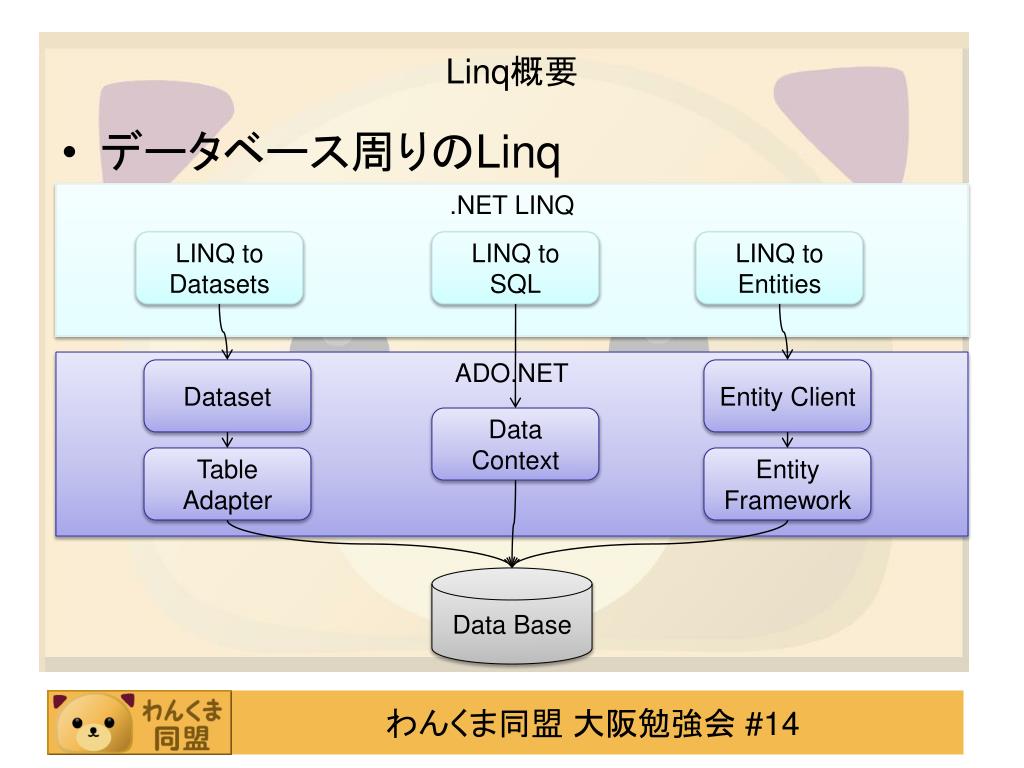 Linq概要

• データベース周りのLinq

.NET LINQ

LINQ to Datasets

LINQ to SQL

LINQ to Entities

ADO.NET

Dataset

Table Adapter

Data Context

Entity Client

Entity Framework

Data Base

わんくま同盟

わんくま同盟 大阪勉強会 #14